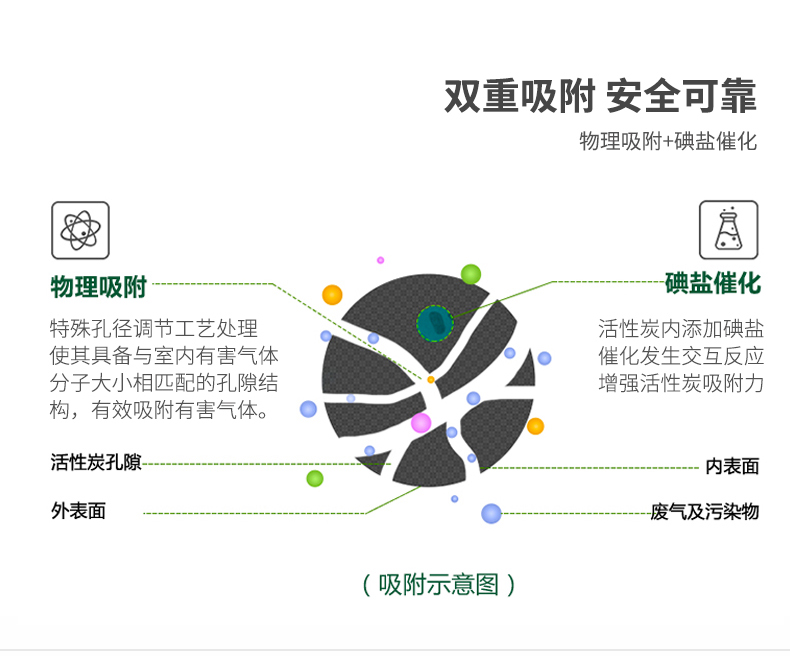 双重吸附 安全可靠

物理吸附+碘盐催化

物理吸附

特殊孔径调节工艺处理使其具备与室内有害气体分子大小相匹配的孔隙结构，有效吸附有害气体。

碘盐催化

活性炭内添加碘盐催化发生交互反应增强活性炭吸附力

活性炭孔隙

外表面

内表面

废气及污染物

（吸附示意图）